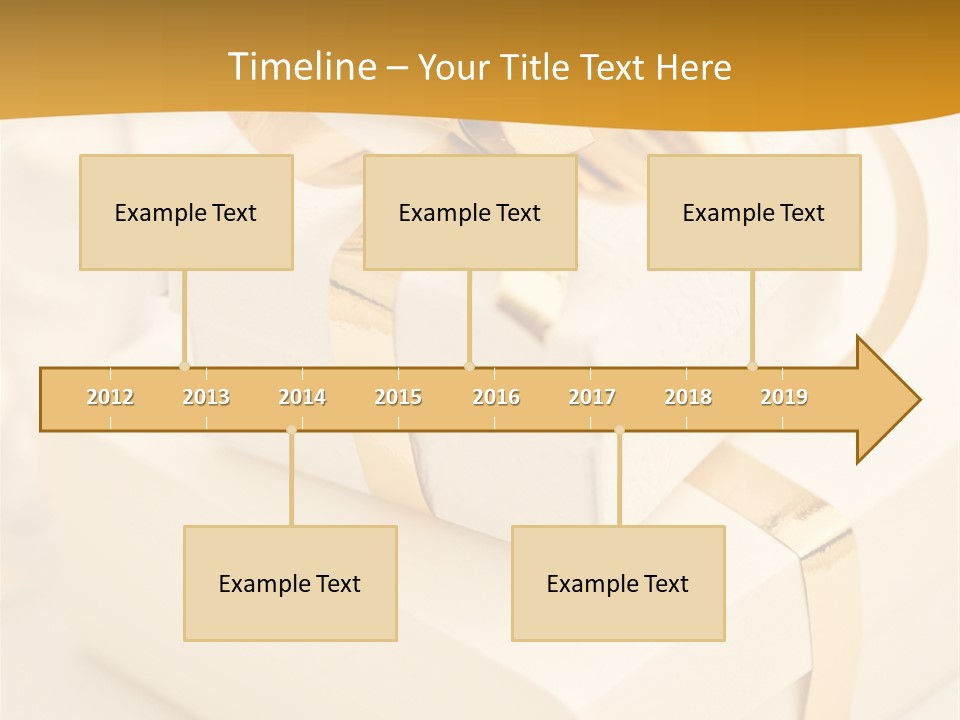 Timeline – Your Title Text Here

Example Text

Example Text

Example Text

2012 2013 2014 2015 2016 2017 2018 2019

Example Text

Example Text